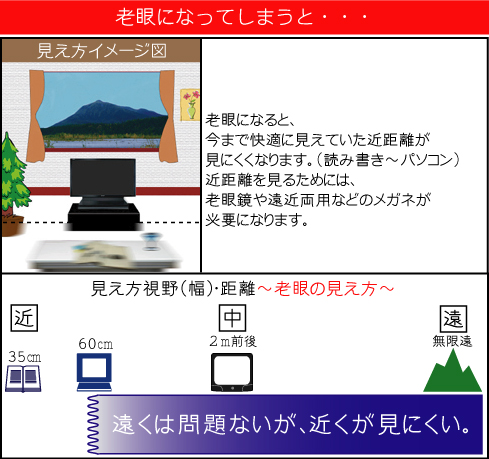 老眼になってしまうと・・・

見え方イメージ図

老眼になると、
今まで快適に見えていた近距離が
見にくくなります。（読み書き～パソコン）
近距離を見るためには、
老眼鏡や遠近両用などのメガネが
必要になります。

見え方視野（幅）･距離～老眼の見え方～

近

35㎝

60㎝

中

２ｍ前後

遠

無限遠

遠くは問題ないが、近くが見にくい。